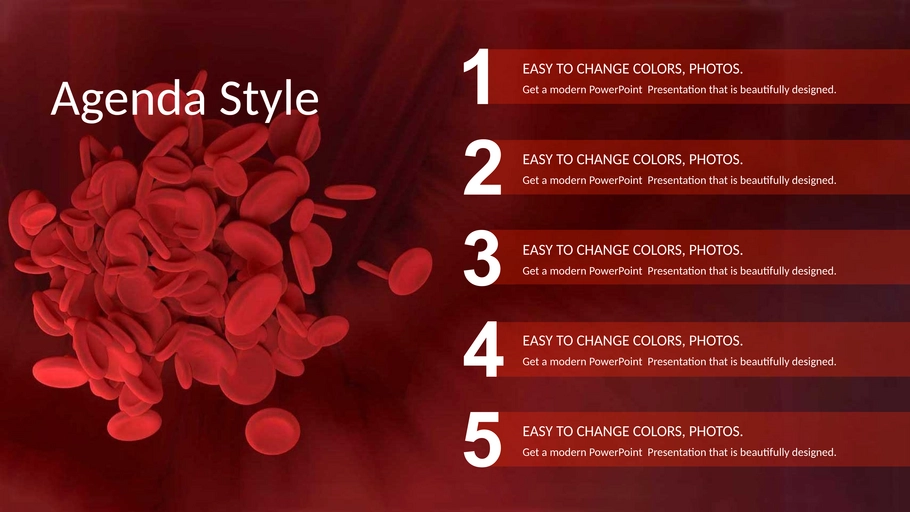 Agenda Style

1
EASY TO CHANGE COLORS, PHOTOS.
Get a modern PowerPoint Presentation that is beautifully designed.

2
EASY TO CHANGE COLORS, PHOTOS.
Get a modern PowerPoint Presentation that is beautifully designed.

3
EASY TO CHANGE COLORS, PHOTOS.
Get a modern PowerPoint Presentation that is beautifully designed.

4
EASY TO CHANGE COLORS, PHOTOS.
Get a modern PowerPoint Presentation that is beautifully designed.

5
EASY TO CHANGE COLORS, PHOTOS.
Get a modern PowerPoint Presentation that is beautifully designed.